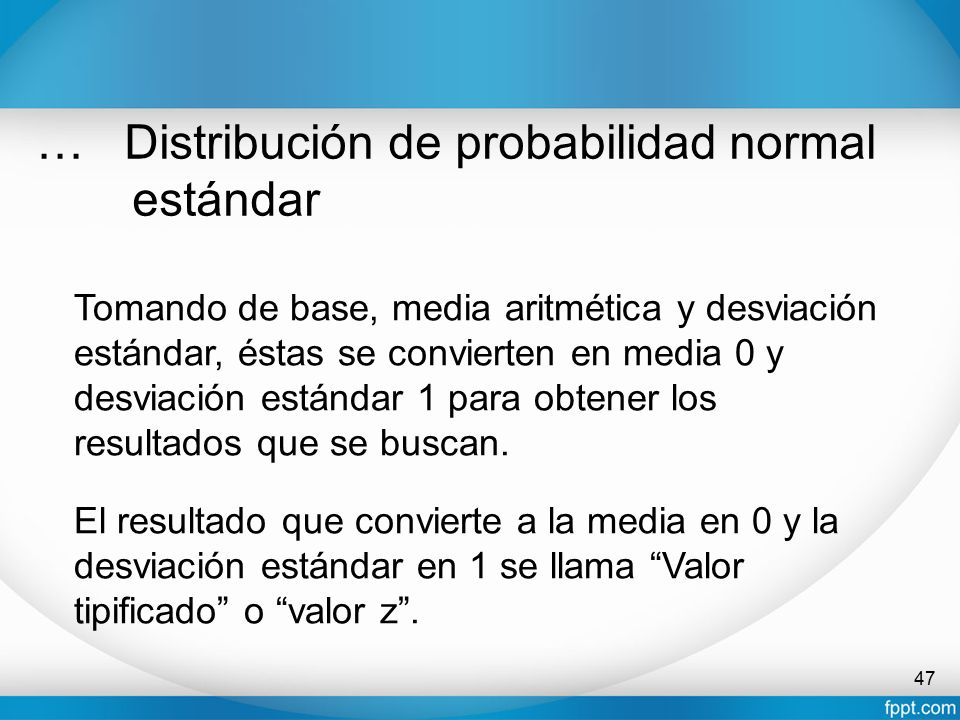 … Distribución de probabilidad normal estándar

Tomando de base, media aritmética y desviación estándar, éstas se convierten en media 0 y desviación estándar 1 para obtener los resultados que se buscan.

El resultado que convierte a la media en 0 y la desviación estándar en 1 se llama “Valor tipificado” o “valor z”.

47

fppt.com